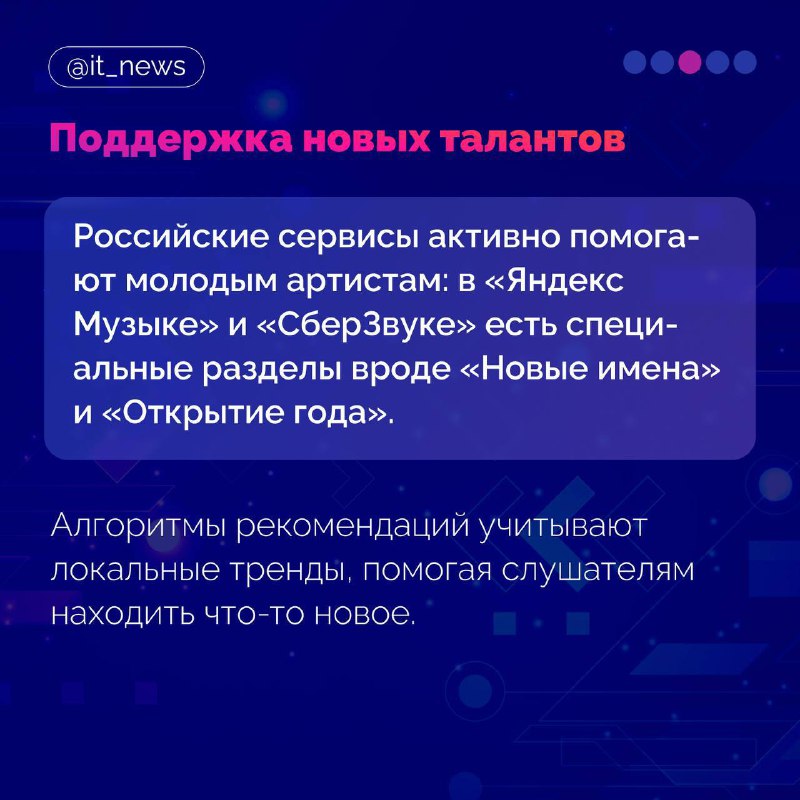 @it_news

Поддержка новых талантов

Российские сервисы активно помогают молодым артистам: в «Яндекс Музыке» и «СберЗвуке» есть специальные разделы вроде «Новые имена» и «Открытие года».

Алгоритмы рекомендаций учитывают локальные тренды, помогая слушателям находить что-то новое.